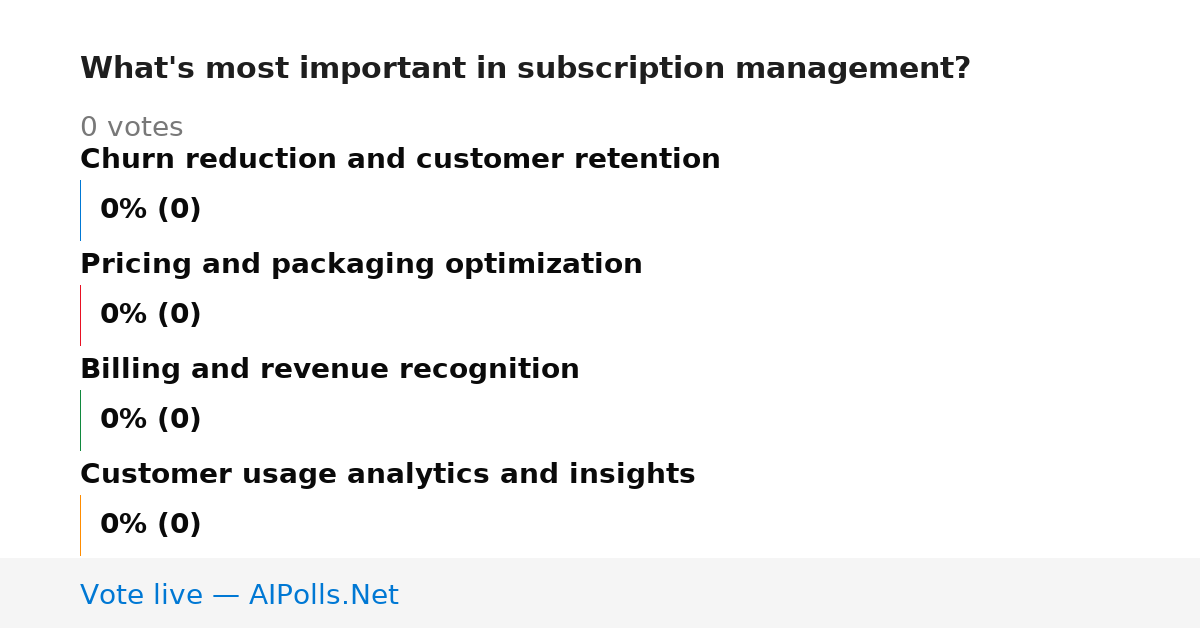 What's most important in subscription management?

0 votes

Churn reduction and customer retention

0% (0)

Pricing and packaging optimization

0% (0)

Billing and revenue recognition

0% (0)

Customer usage analytics and insights

0% (0)

Vote live — AIPolls.Net